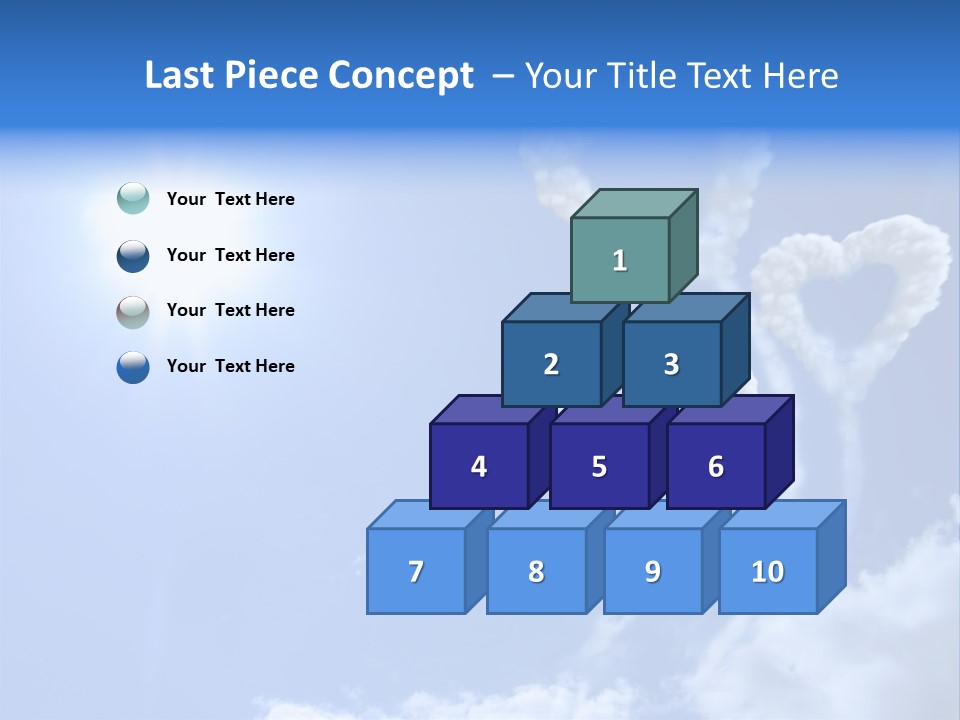 Last Piece Concept – Your Title Text Here

Your Text Here

Your Text Here

Your Text Here

Your Text Here

1

2

3

4

5

6

7

8

9

10